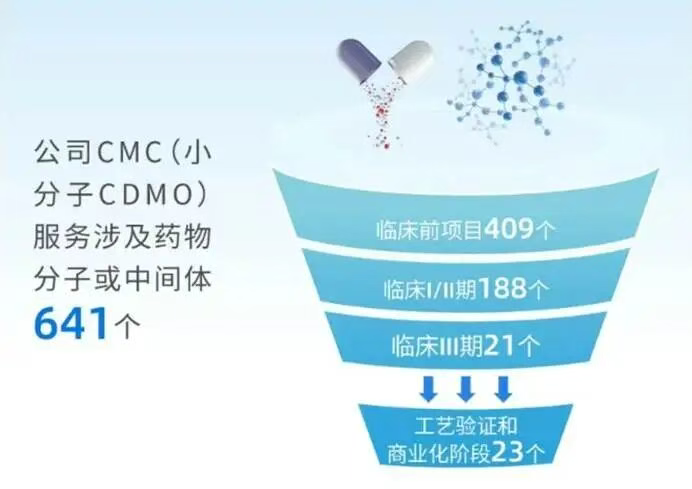 公司CMC（小分子CDMO）服务涉及药物分子或中间体
641个

临床前项目409个

临床I/II期188个

临床III期21个

工艺验证和商业化阶段23个